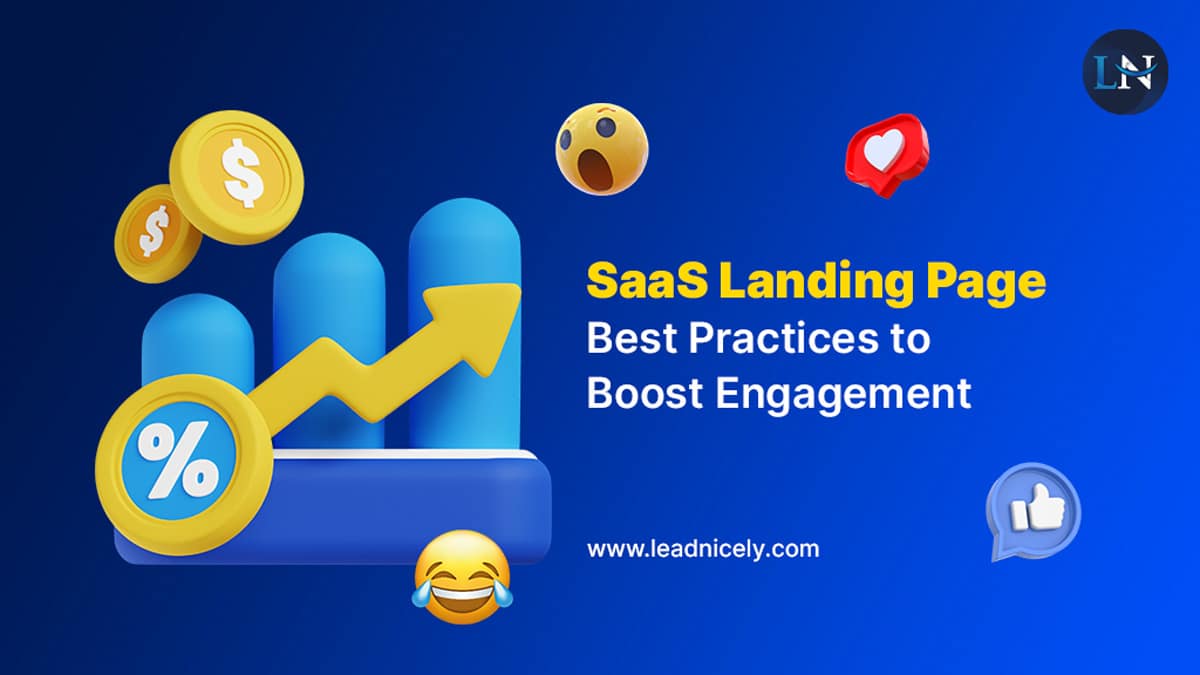 LN

$

$

%

SaaS Landing Page
Best Practices to
Boost Engagement

www.leadnicely.com